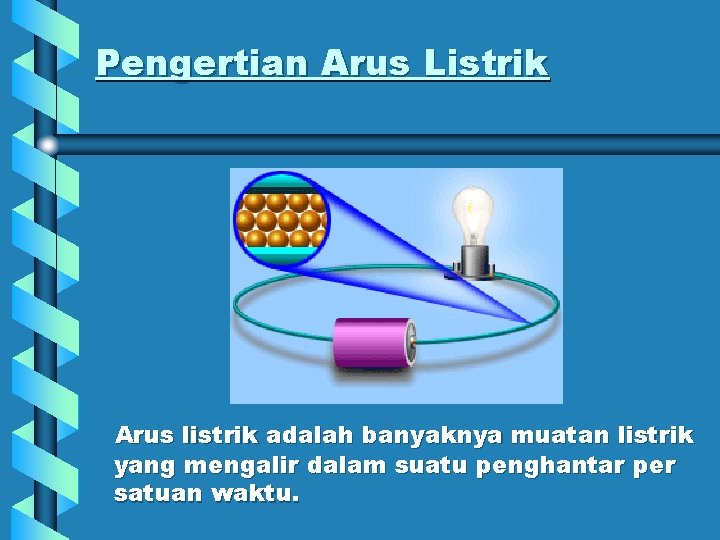 Pengertian Arus Listrik

Arus listrik adalah banyaknya muatan listrik yang mengalir dalam suatu penghantar per satuan waktu.